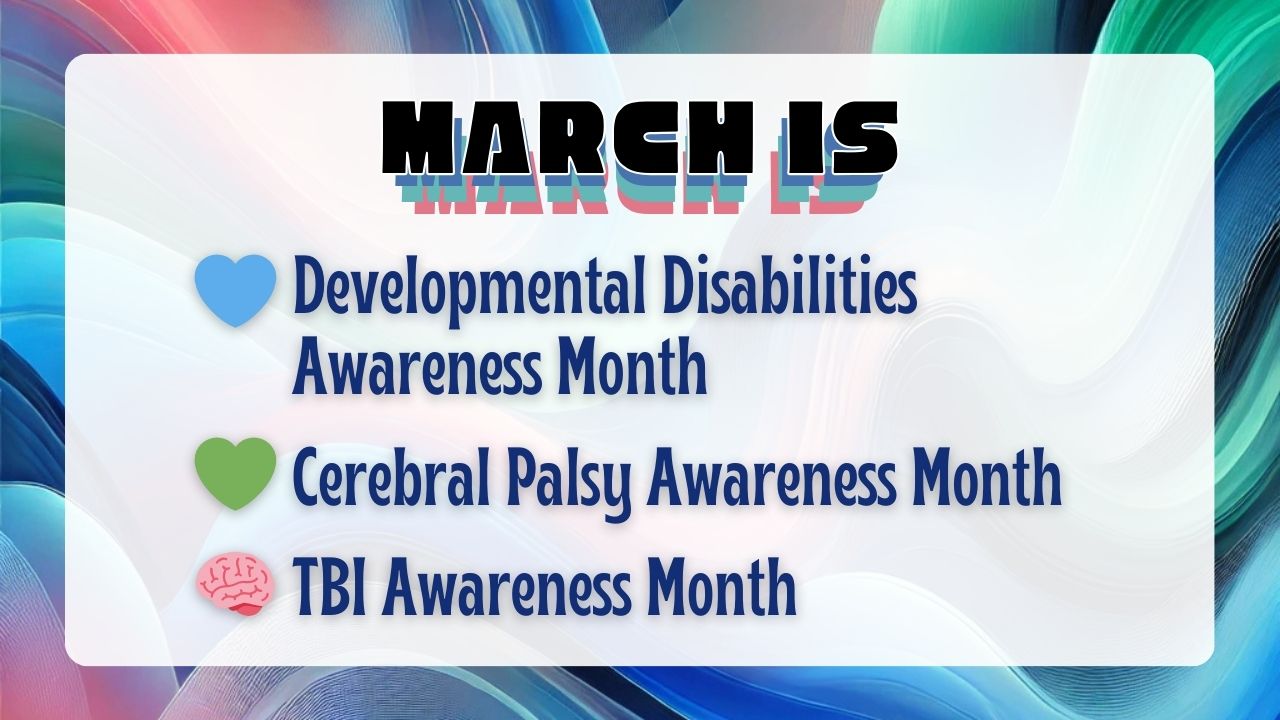 MARCH IS

Developmental Disabilities Awareness Month

Cerebral Palsy Awareness Month

TBI Awareness Month